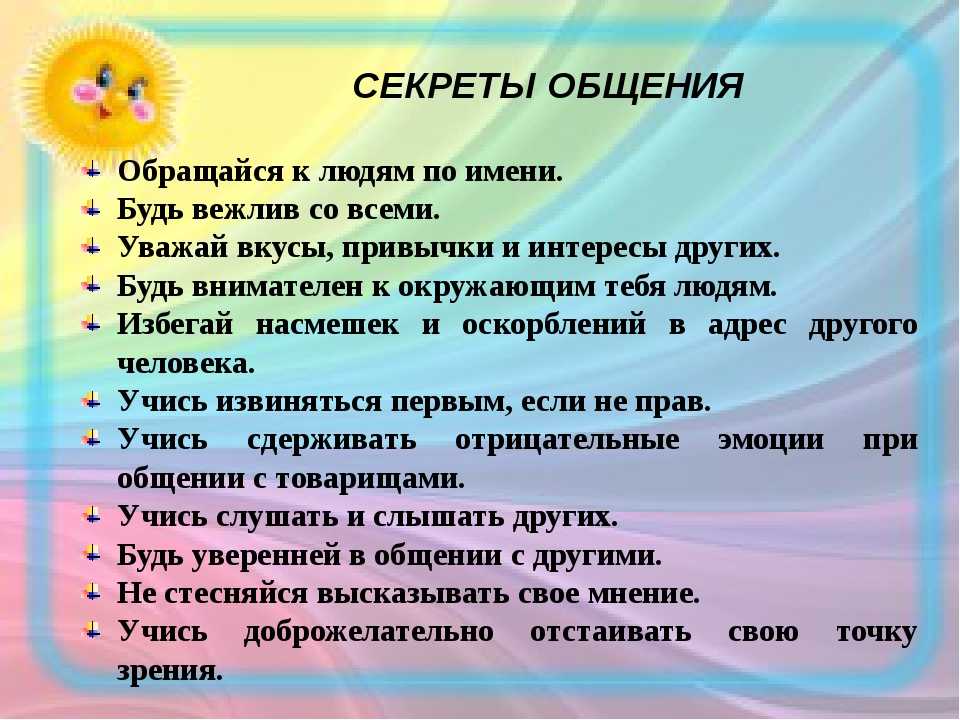 СЕКРЕТЫ ОБЩЕНИЯ

Обращайся к людям по имени.
Будь вежлив со всеми.
Уважай вкусы, привычки и интересы других.
Будь внимателен к окружающим тебя людям.
Избегай насмешек и оскорблений в адрес другого человека.
Учись извиняться первым, если не прав.
Учись сдерживать отрицательные эмоции при общении с товарищами.
Учись слушать и слышать других.
Будь уверенней в общении с другими.
Не стесняйся высказывать свое мнение.
Учись доброжелательно отстаивать свою точку зрения.